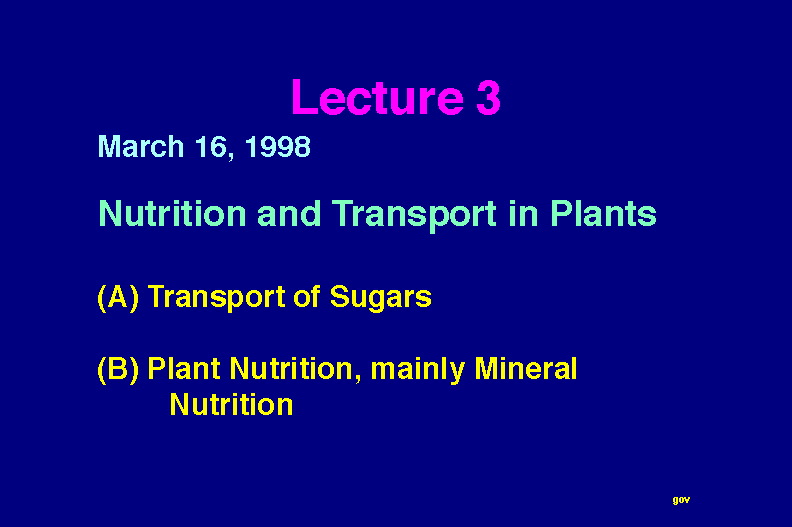 Lecture 3

March 16, 1998

Nutrition and Transport in Plants

(A) Transport of Sugars

(B) Plant Nutrition, mainly Mineral Nutrition

gov